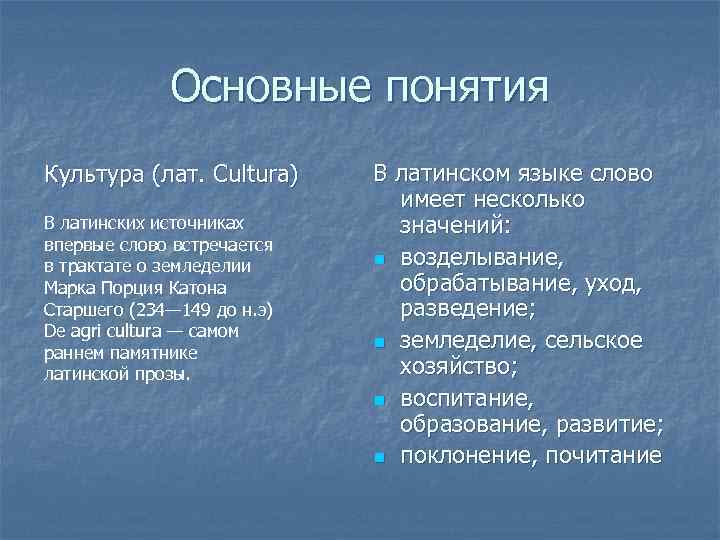 Основные понятия

Культура (лат. Cultura)

В латинских источниках впервые слово встречается в трактате о земледелии Марка Порция Катона Старшего (234—149 до н.э) De agri cultura — самом раннем памятнике латинской прозы.

В латинском языке слово имеет несколько значений:

- возделывание, обрабатывание, уход, разведение;
- земледелие, сельское хозяйство;
- воспитание, образование, развитие;
- поклонение, почитание